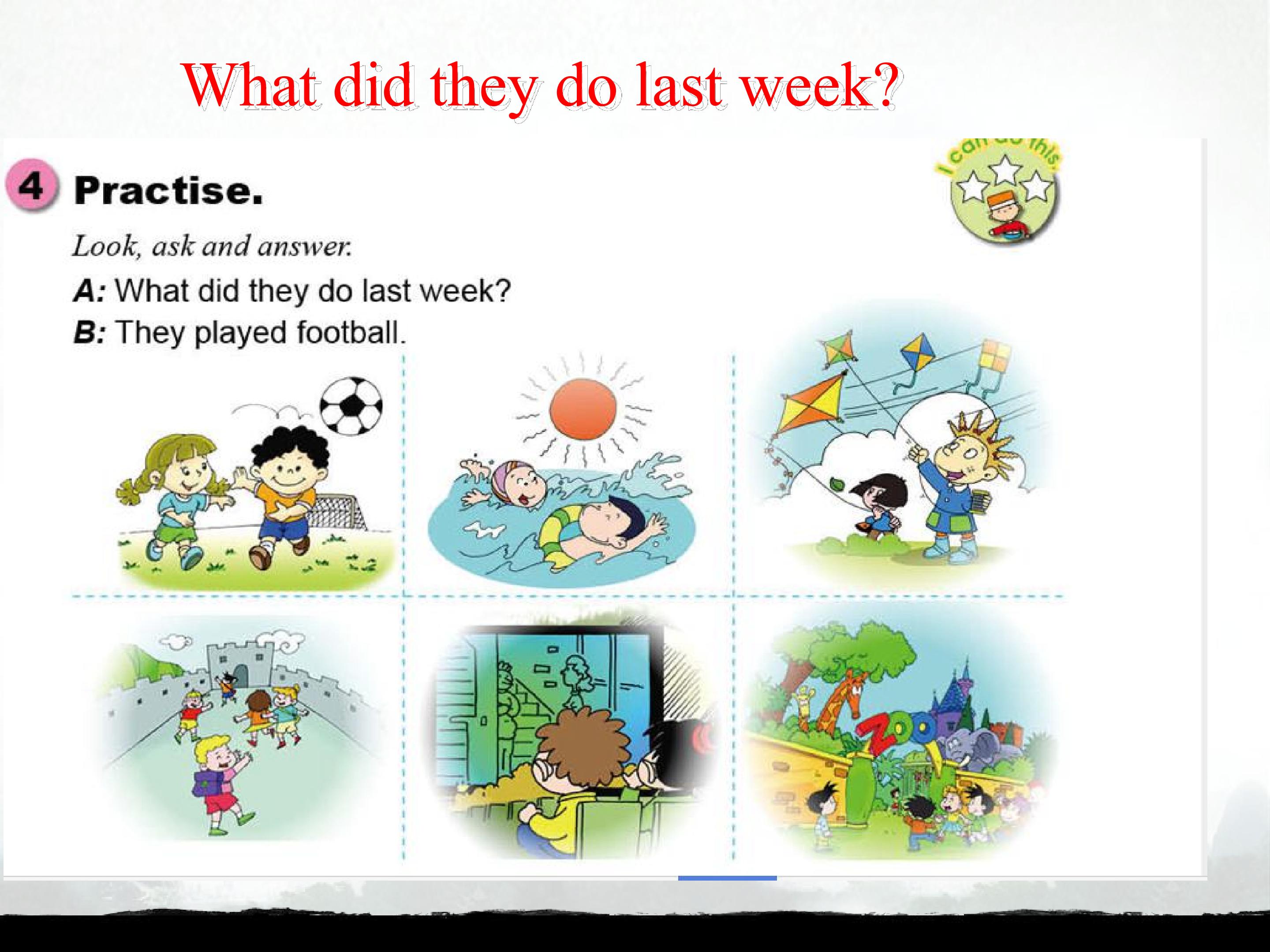 What did they do last week?

4 Practise.

I can do this.

Look, ask and answer.

A: What did they do last week?

B: They played football.

ZOO